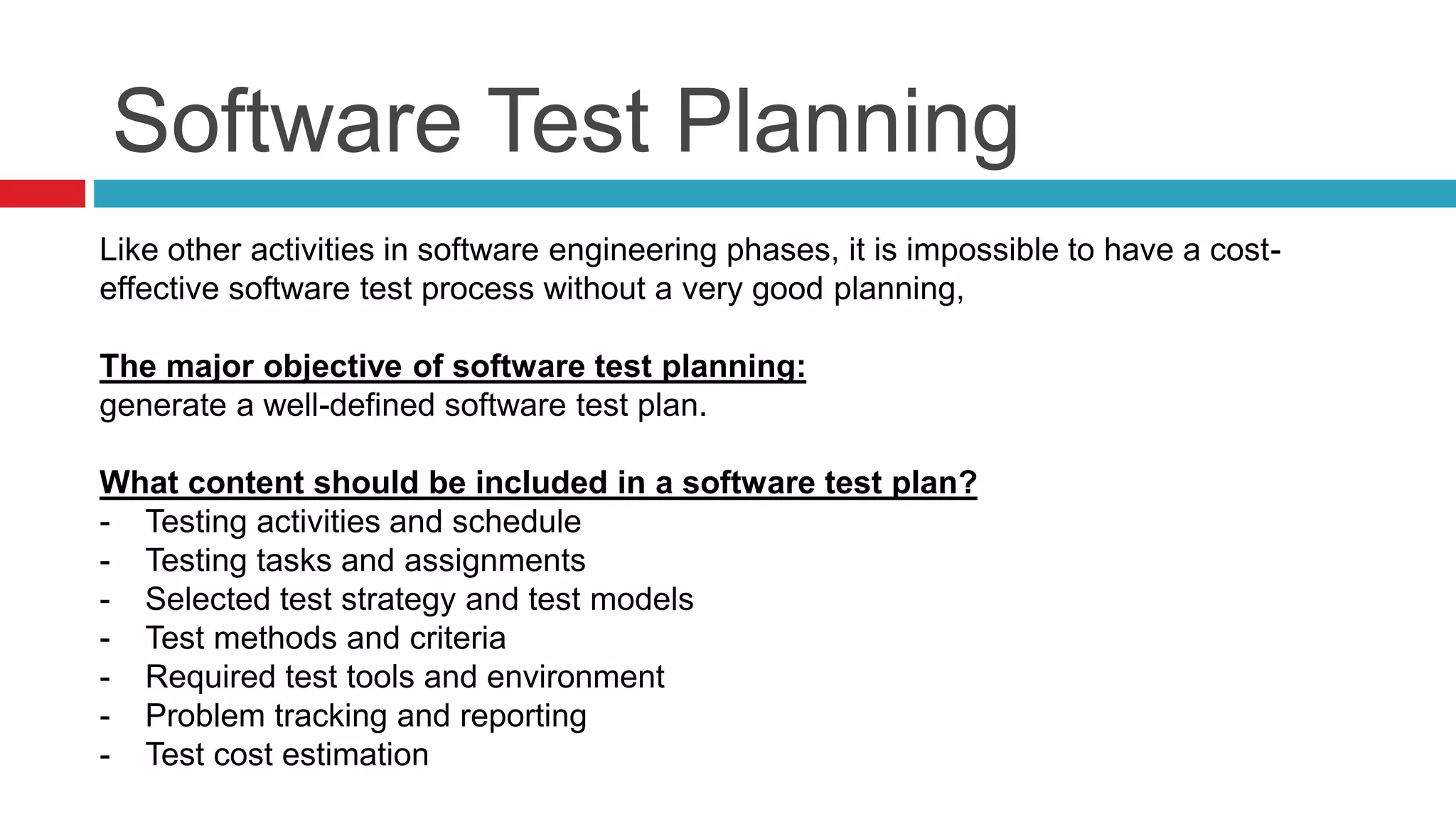 Software Test Planning

Like other activities in software engineering phases, it is impossible to have a cost-effective software test process without a very good planning,

The major objective of software test planning:
generate a well-defined software test plan.

What content should be included in a software test plan?
- Testing activities and schedule
- Testing tasks and assignments
- Selected test strategy and test models
- Test methods and criteria
- Required test tools and environment
- Problem tracking and reporting
- Test cost estimation